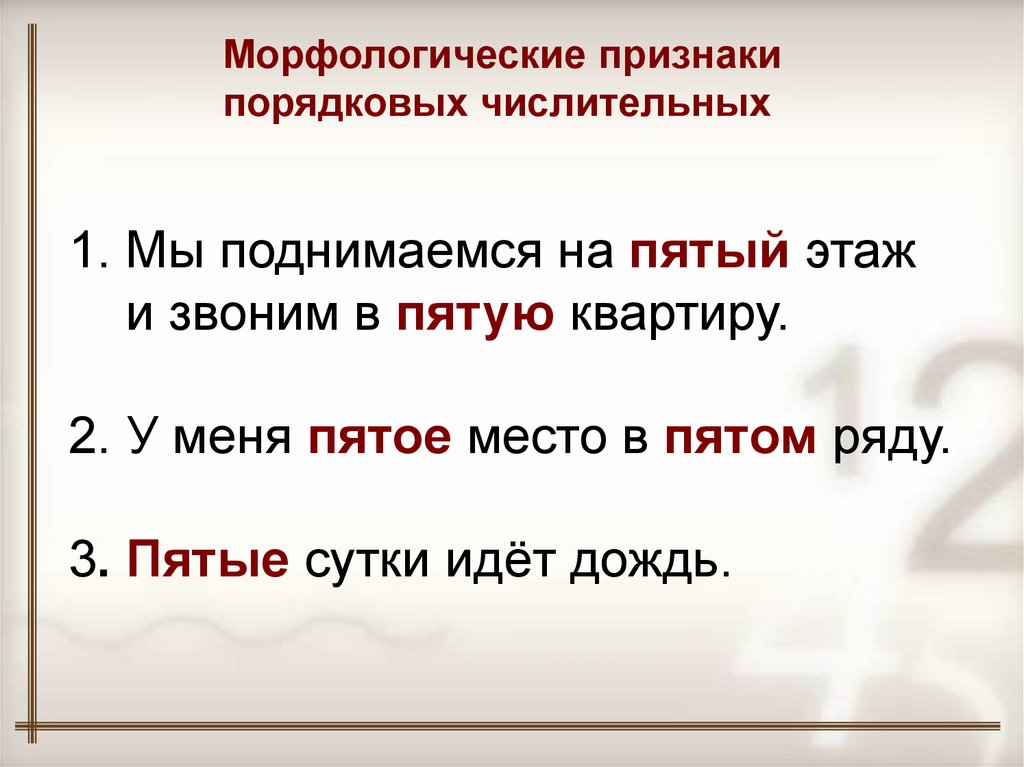 Морфологические признаки порядковых числительных

1. Мы поднимаемся на пятый этаж и звоним в пятую квартиру.

2. У меня пятое место в пятом ряду.

3. Пятые сутки идёт дождь.